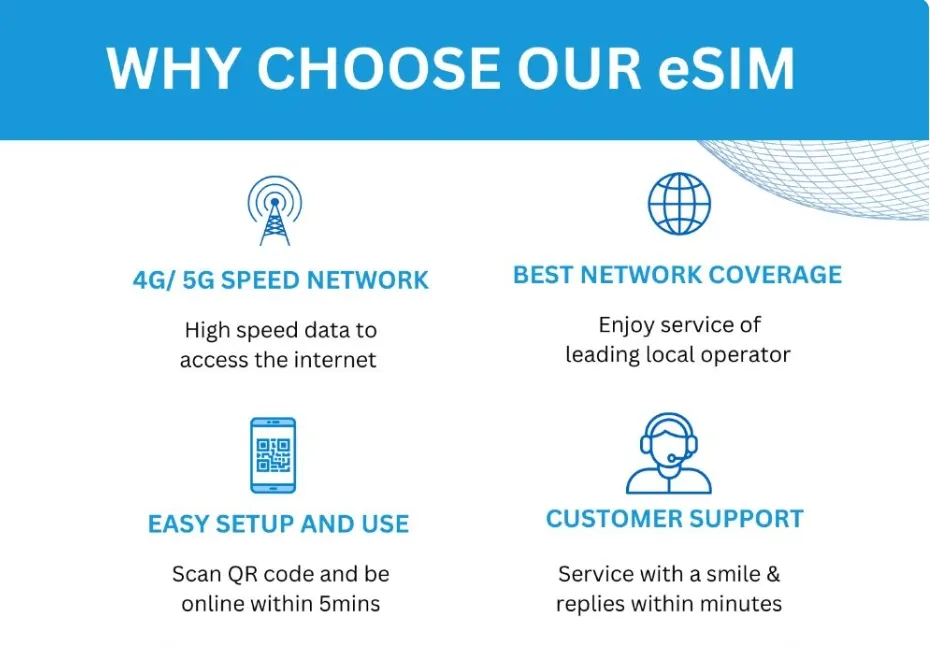 WHY CHOOSE OUR eSIM

4G/ 5G SPEED NETWORK

High speed data to access the internet

BEST NETWORK COVERAGE

Enjoy service of leading local operator

EASY SETUP AND USE

Scan QR code and be online within 5mins

CUSTOMER SUPPORT

Service with a smile & replies within minutes